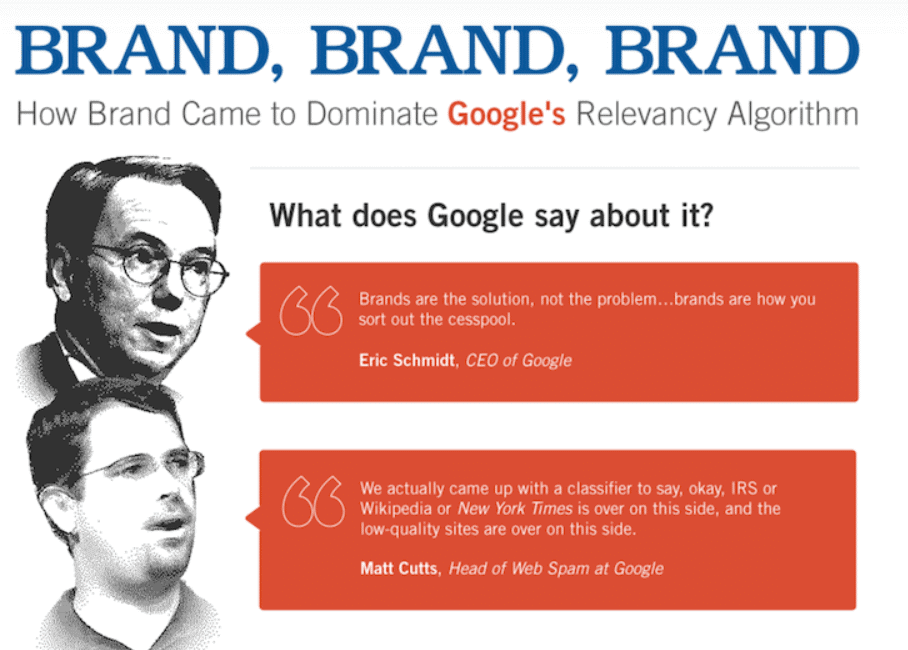 BRAND, BRAND, BRAND

How Brand Came to Dominate Google's Relevancy Algorithm

What does Google say about it?

Brands are the solution, not the problem...brands are how you sort out the cesspool.

Eric Schmidt, CEO of Google

We actually came up with a classifier to say, okay, IRS or Wikipedia or New York Times is over on this side, and the low-quality sites are over on this side.

Matt Cutts, Head of Web Spam at Google